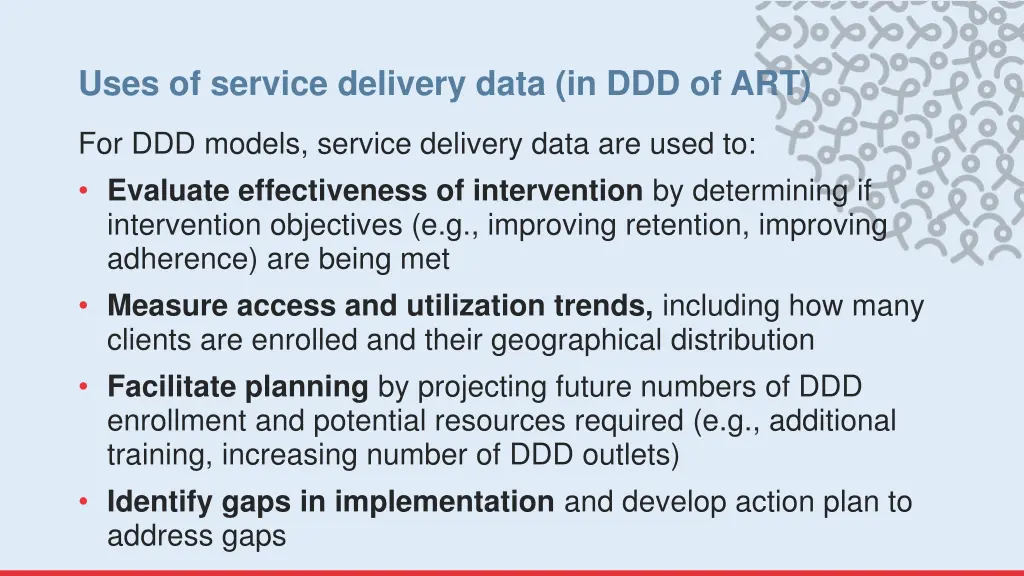 Uses of service delivery data (in DDD of ART)

For DDD models, service delivery data are used to:

• Evaluate effectiveness of intervention by determining if intervention objectives (e.g., improving retention, improving adherence) are being met

• Measure access and utilization trends, including how many clients are enrolled and their geographical distribution

• Facilitate planning by projecting future numbers of DDD enrollment and potential resources required (e.g., additional training, increasing number of DDD outlets)

• Identify gaps in implementation and develop action plan to address gaps